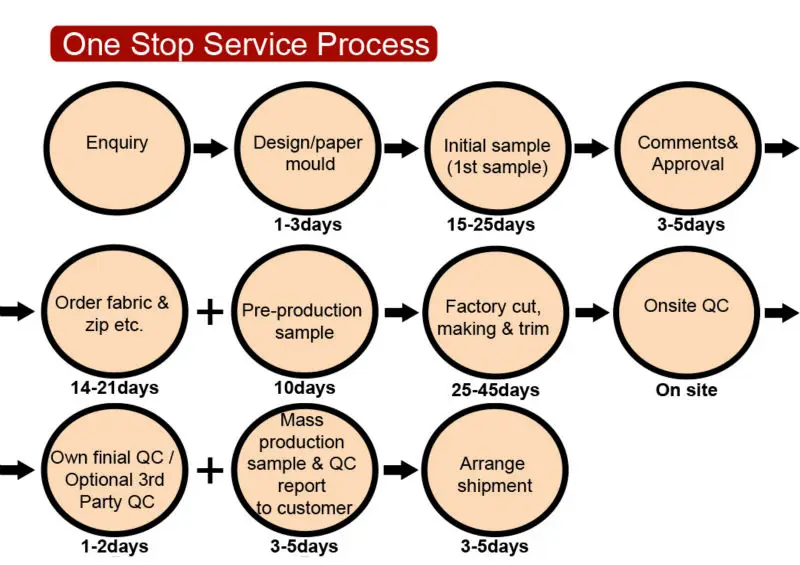 One Stop Service Process

Enquiry

Design/paper mould
1-3days

Initial sample (1st sample)
15-25days

Comments& Approval
3-5days

Order fabric & zip etc.
14-21days

+

Pre-production sample
10days

Factory cut, making & trim
25-45days

Onsite QC
On site

Own finial QC / Optional 3rd Party QC
1-2days

+

Mass production sample & QC report to customer
3-5days

Arrange shipment
3-5days